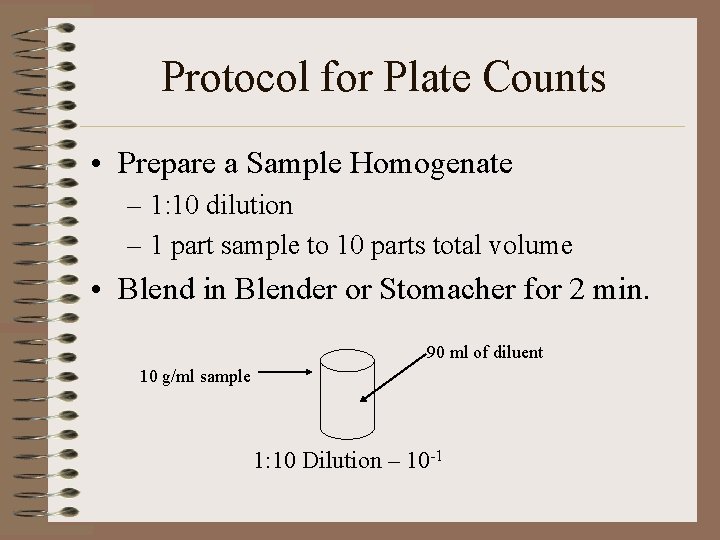 Protocol for Plate Counts

• Prepare a Sample Homogenate
– 1:10 dilution
– 1 part sample to 10 parts total volume

• Blend in Blender or Stomacher for 2 min.

10 g/ml sample

90 ml of diluent

1:10 Dilution – $10^{-1}$